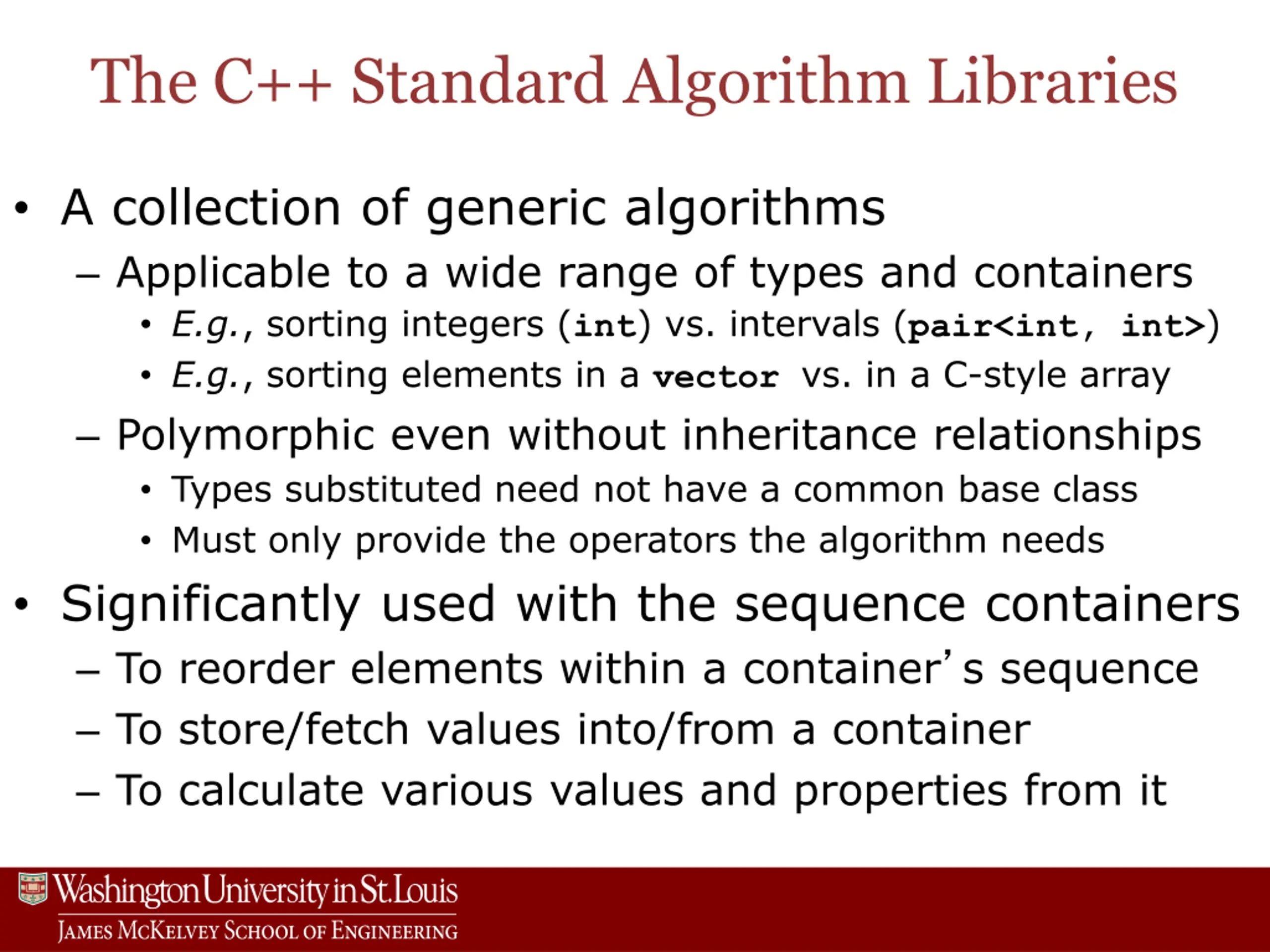 The C++ Standard Algorithm Libraries

• A collection of generic algorithms
– Applicable to a wide range of types and containers
• E.g., sorting integers (int) vs. intervals (pair<int, int>)
• E.g., sorting elements in a vector vs. in a C-style array
– Polymorphic even without inheritance relationships
• Types substituted need not have a common base class
• Must only provide the operators the algorithm needs
• Significantly used with the sequence containers
– To reorder elements within a container's sequence
– To store/fetch values into/from a container
– To calculate various values and properties from it

Washington University in St. Louis
JAMES MCKELVEY SCHOOL OF ENGINEERING